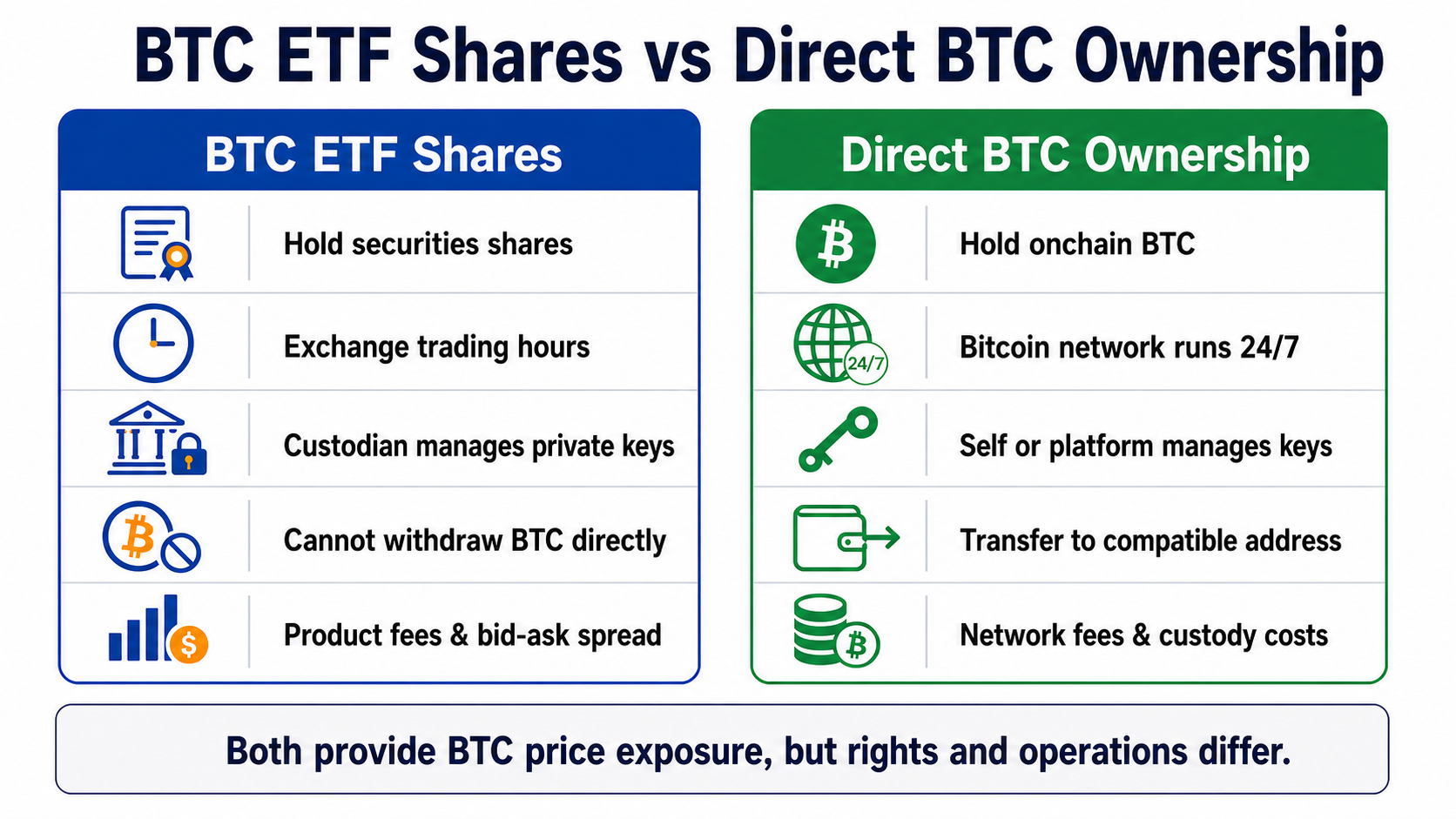 BTC ETF Shares vs Direct BTC Ownership

BTC ETF Shares

Hold securities shares

Exchange trading hours

Custodian manages private keys

Cannot withdraw BTC directly

Product fees & bid-ask spread

Direct BTC Ownership

Hold onchain BTC

24/7

Bitcoin network runs 24/7

Self or platform manages keys

Transfer to compatible address

Network fees & custody costs

Both provide BTC price exposure, but rights and operations differ.